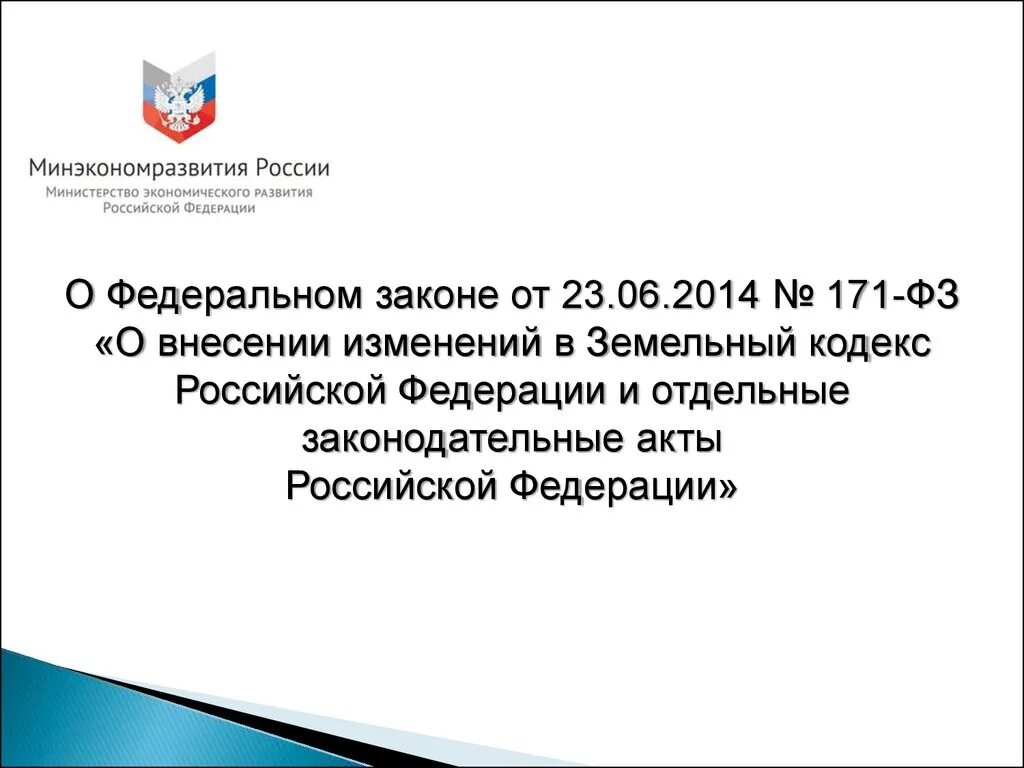 Минэкономразвития России
Министерство экономического развития Российской Федерации

О Федеральном законе от 23.06.2014 № 171-ФЗ «О внесении изменений в Земельный кодекс Российской Федерации и отдельные законодательные акты Российской Федерации»